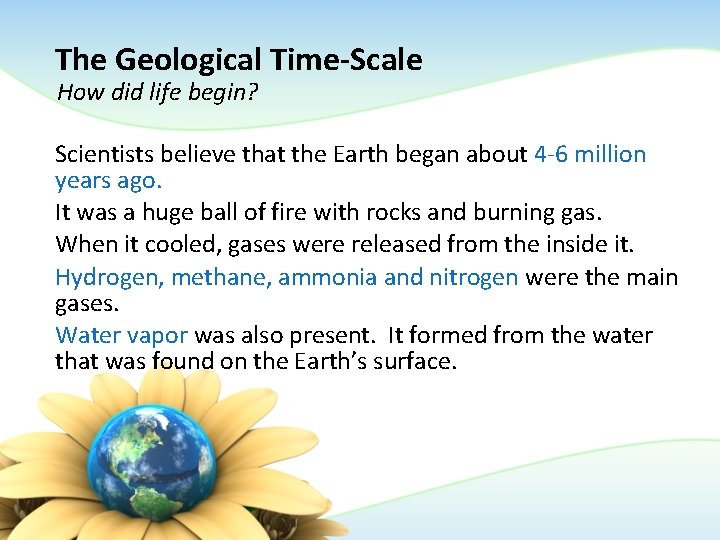 The Geological Time-Scale
How did life begin?

Scientists believe that the Earth began about 4-6 million years ago.

It was a huge ball of fire with rocks and burning gas.

When it cooled, gases were released from the inside it.

Hydrogen, methane, ammonia and nitrogen were the main gases.

Water vapor was also present. It formed from the water that was found on the Earth's surface.